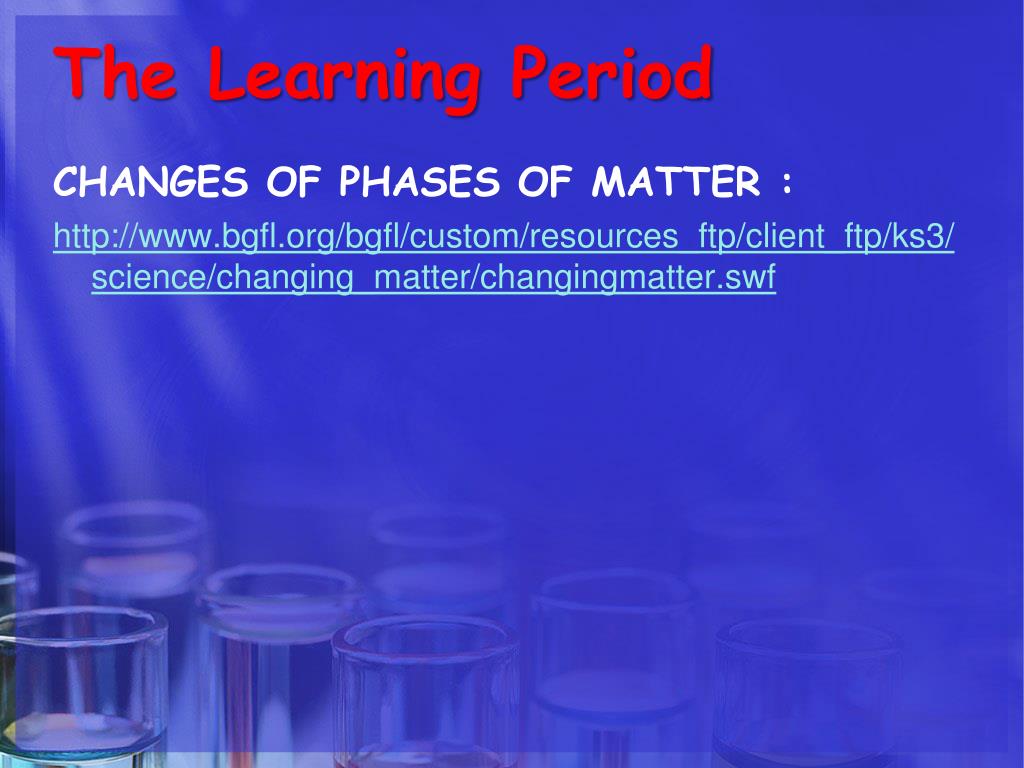 The Learning Period

CHANGES OF PHASES OF MATTER :

http://www.bgfl.org/bgfl/custom/resources_ftp/client_ftp/ks3/science/changing_matter/changingmatter.swf